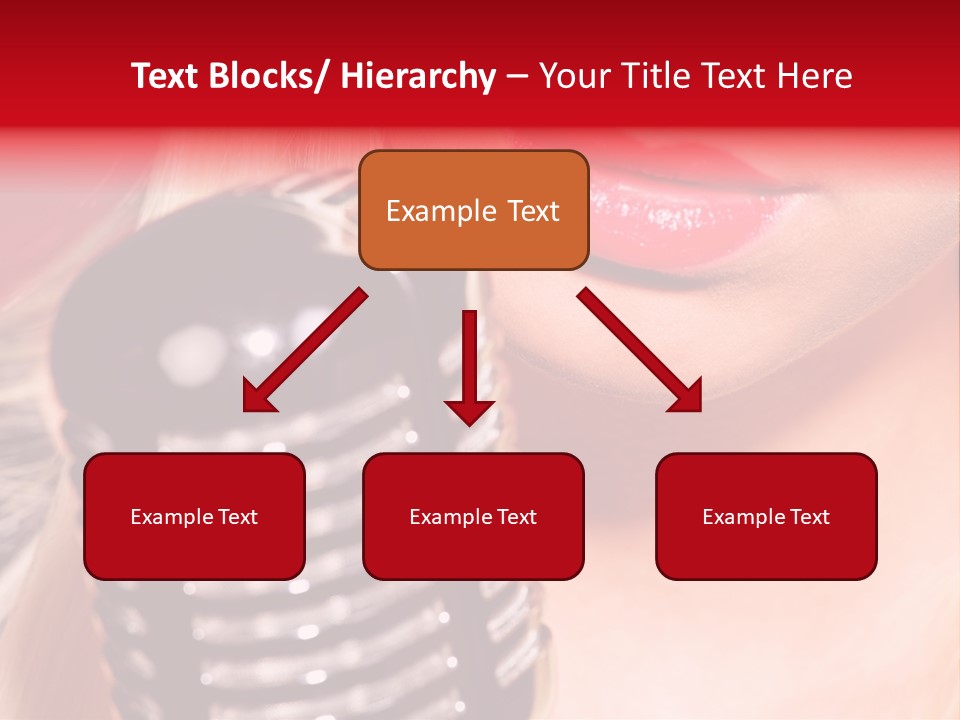 Text Blocks/ Hierarchy – Your Title Text Here

Example Text

Example Text

Example Text

Example Text